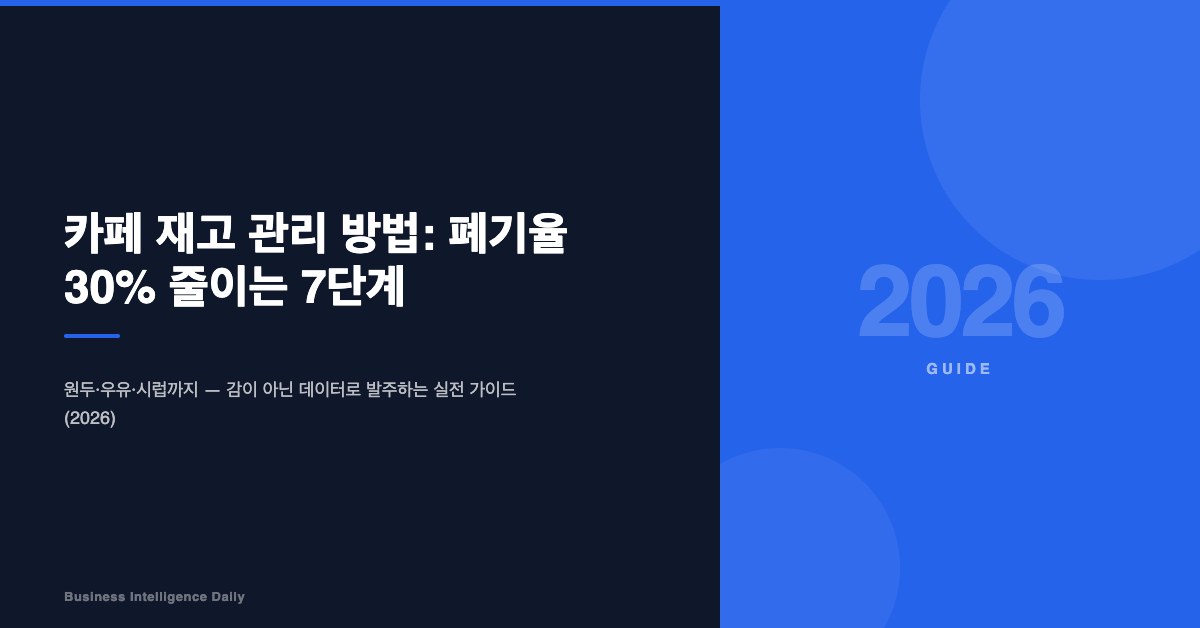 카페 재고 관리 방법: 폐기율 30% 줄이는 7단계

원두·우유·시럽까지 — 감이 아닌 데이터로 발주하는 실전 가이드 (2026)

Business Intelligence Daily

2026

GUIDE